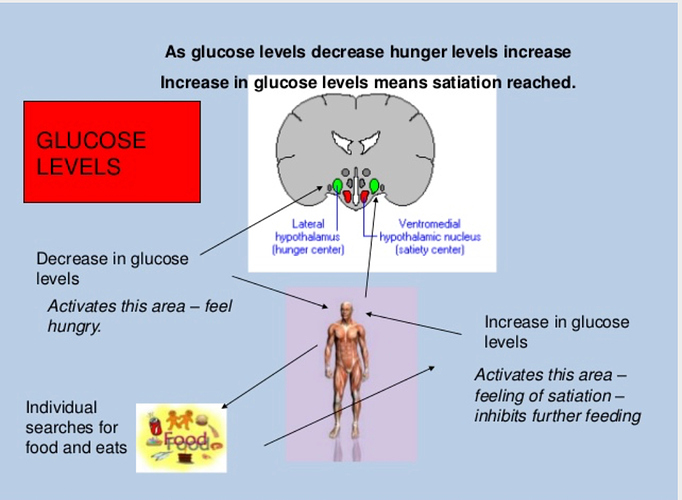 As glucose levels decrease hunger levels increase

Increase in glucose levels means satiation reached.

GLUCOSE LEVELS

Lateral hypothalamus (hunger center)

Ventromedial hypothalamic nucleus (satiety center)

Decrease in glucose levels

Activates this area – feel hungry.

Increase in glucose levels

Activates this area – feeling of satiation – inhibits further feeding

Individual searches for food and eats

Food